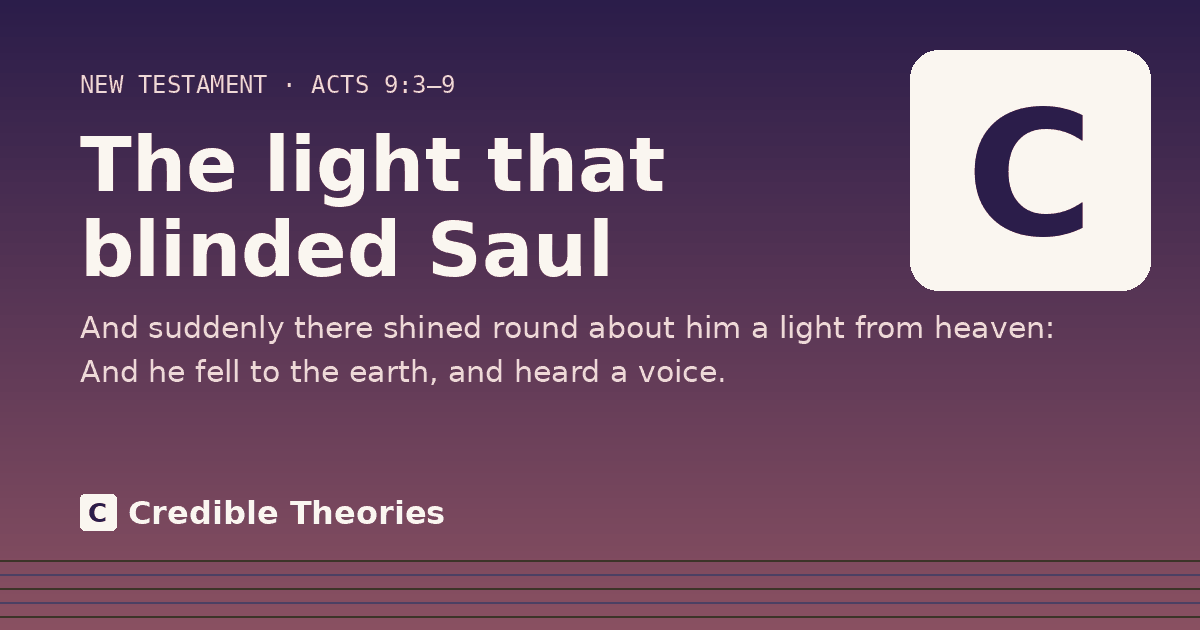 NEW TESTAMENT · ACTS 9:3–9

The light that blinded Saul

C

And suddenly there shined round about him a light from heaven: And he fell to the earth, and heard a voice.

C Credible Theories